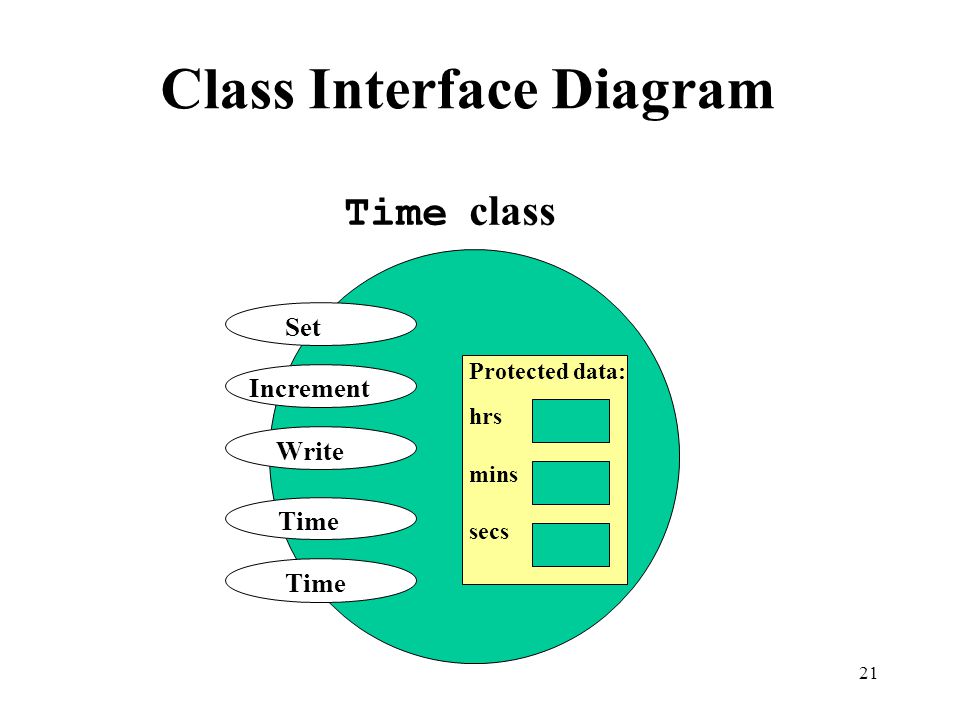 Class Interface Diagram

Time class

Set

Increment

Write

Time

Time

Protected data:

hrs

mins

secs

21